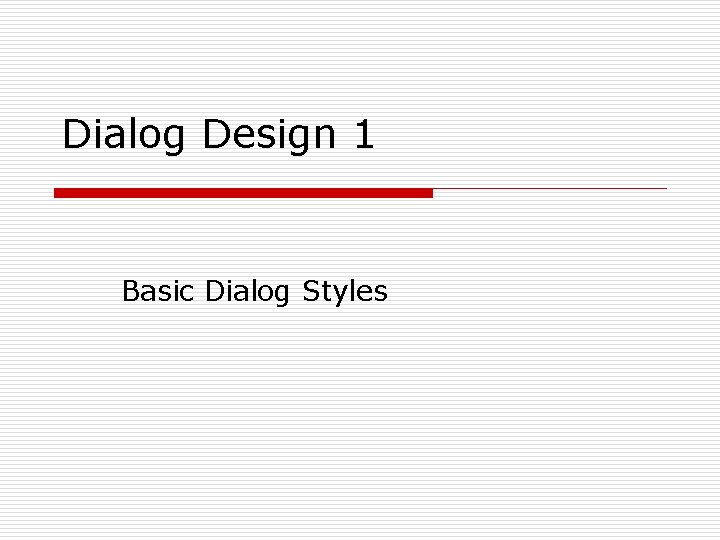 Dialog Design 1

Basic Dialog Styles